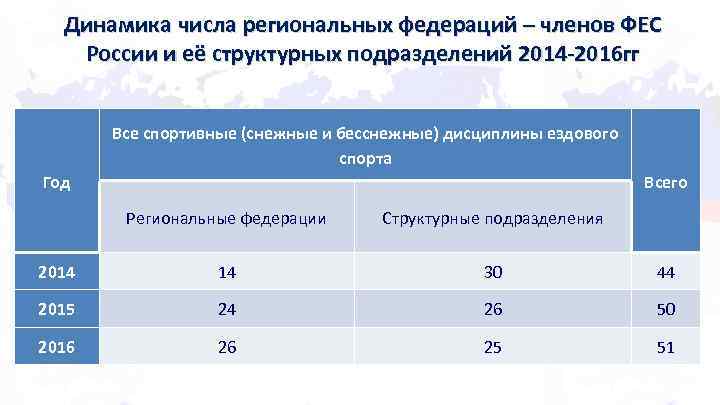 Динамика числа региональных федераций – членов ФЕС России и её структурных подразделений 2014-2016гг

| Год | Все спортивные (снежные и бесснежные) дисциплины ездового спорта | | Всего |
|---|---|---|---|
| | Региональные федерации | Структурные подразделения | |
| 2014 | 14 | 30 | 44 |
| 2015 | 24 | 26 | 50 |
| 2016 | 26 | 25 | 51 |